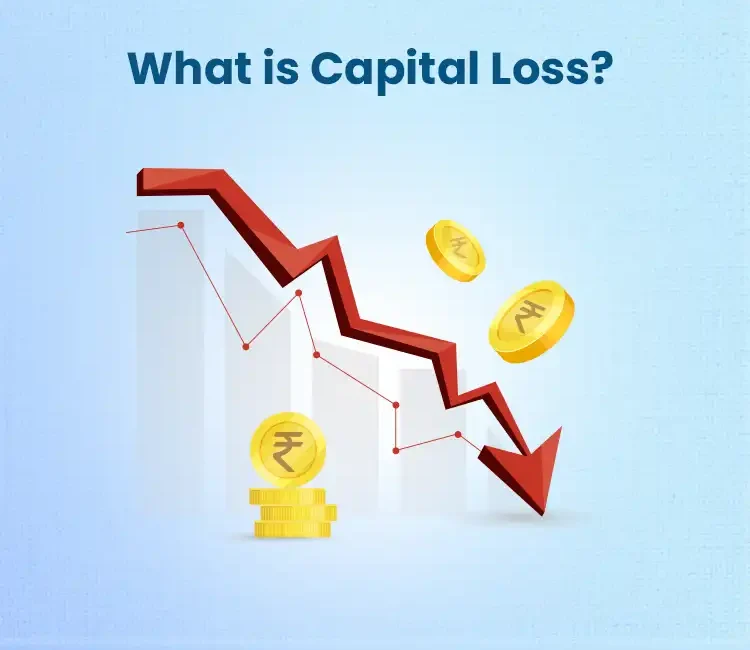 What is Capital Loss?

₹

₹

₹